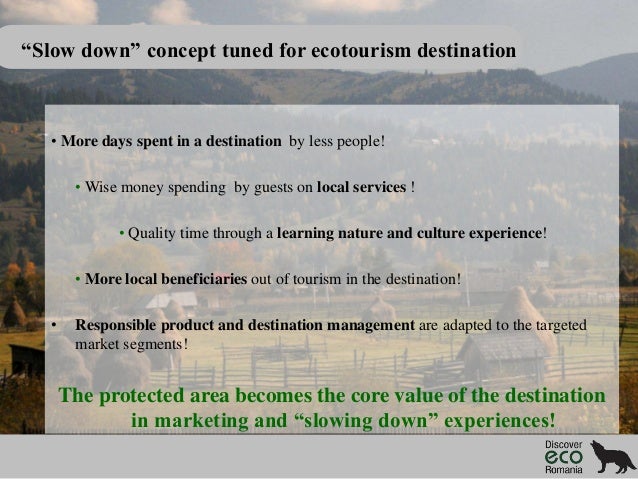 “Slow down” concept tuned for ecotourism destination

• More days spent in a destination by less people!

• Wise money spending by guests on local services !

• Quality time through a learning nature and culture experience!

• More local beneficiaries out of tourism in the destination!

• Responsible product and destination management are adapted to the targeted market segments!

The protected area becomes the core value of the destination in marketing and “slowing down” experiences!

Discover eco Romania